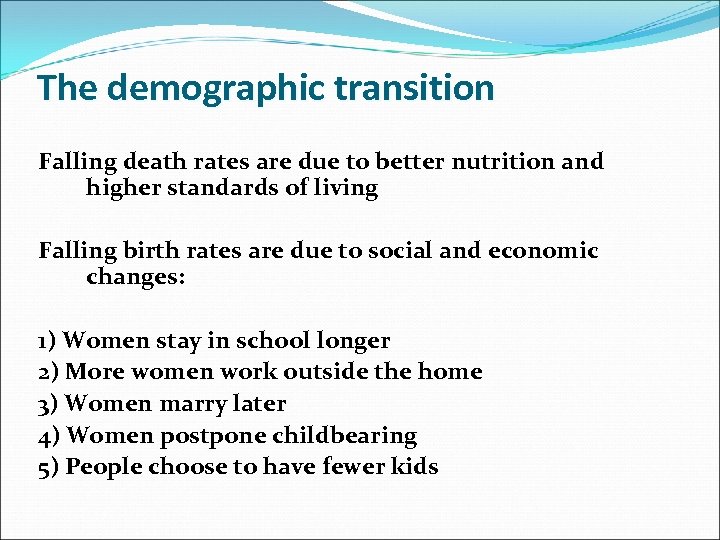 The demographic transition

Falling death rates are due to better nutrition and higher standards of living

Falling birth rates are due to social and economic changes:

1) Women stay in school longer
2) More women work outside the home
3) Women marry later
4) Women postpone childbearing
5) People choose to have fewer kids